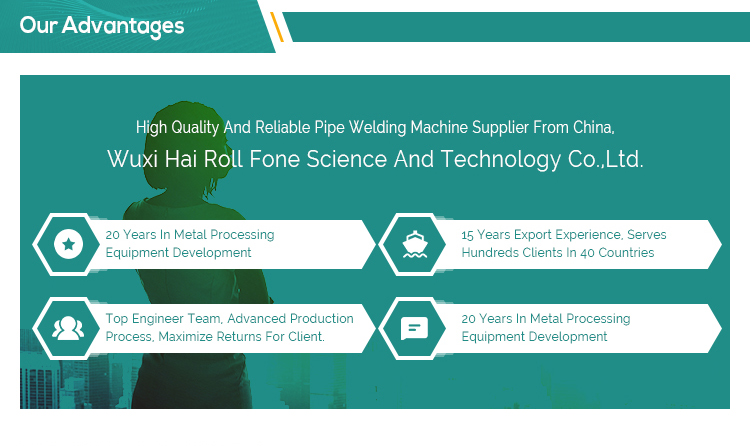 Our Advantages

High Quality And Reliable Pipe Welding Machine Supplier From China,

Wuxi Hai Roll Fone Science And Technology Co.,Ltd.

20 Years In Metal Processing Equipment Development

15 Years Export Experience, Serves Hundreds Clients In 40 Countries

Top Engineer Team, Advanced Production Process, Maximize Returns For Client.

20 Years In Metal Processing Equipment Development